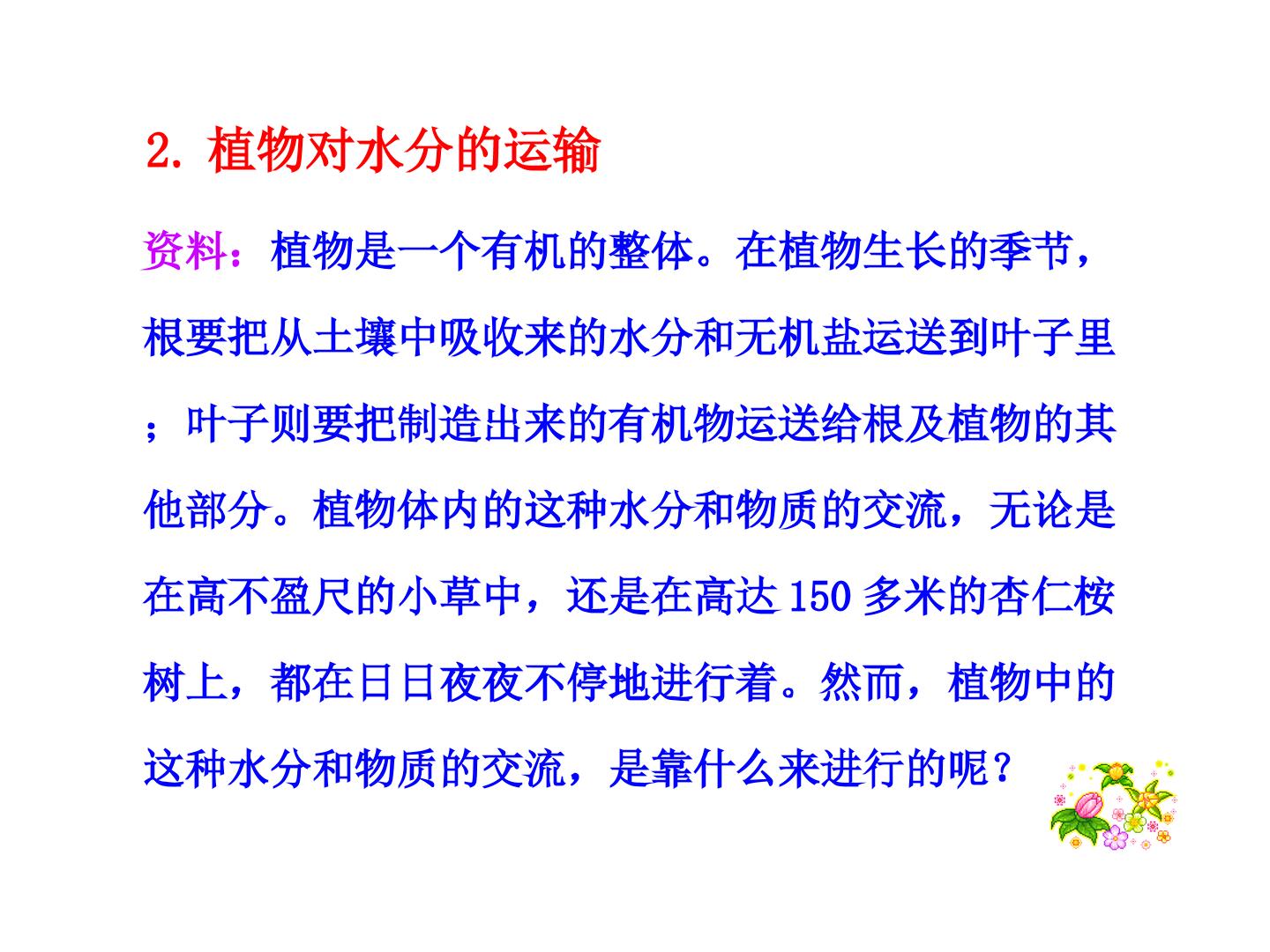 2.植物对水分的运输

资料：植物是一个有机的整体。在植物生长的季节，根要把从土壤中吸收来的水分和无机盐运送到叶子里；叶子则要把制造出来的有机物运送给根及植物的其他部分。植物体内的这种水分和物质的交流，无论是在高不盈尺的小草中，还是在高达150多米的杏仁桉树上，都在日日夜夜不停地进行着。然而，植物中的这种水分和物质的交流，是靠什么来进行的呢？